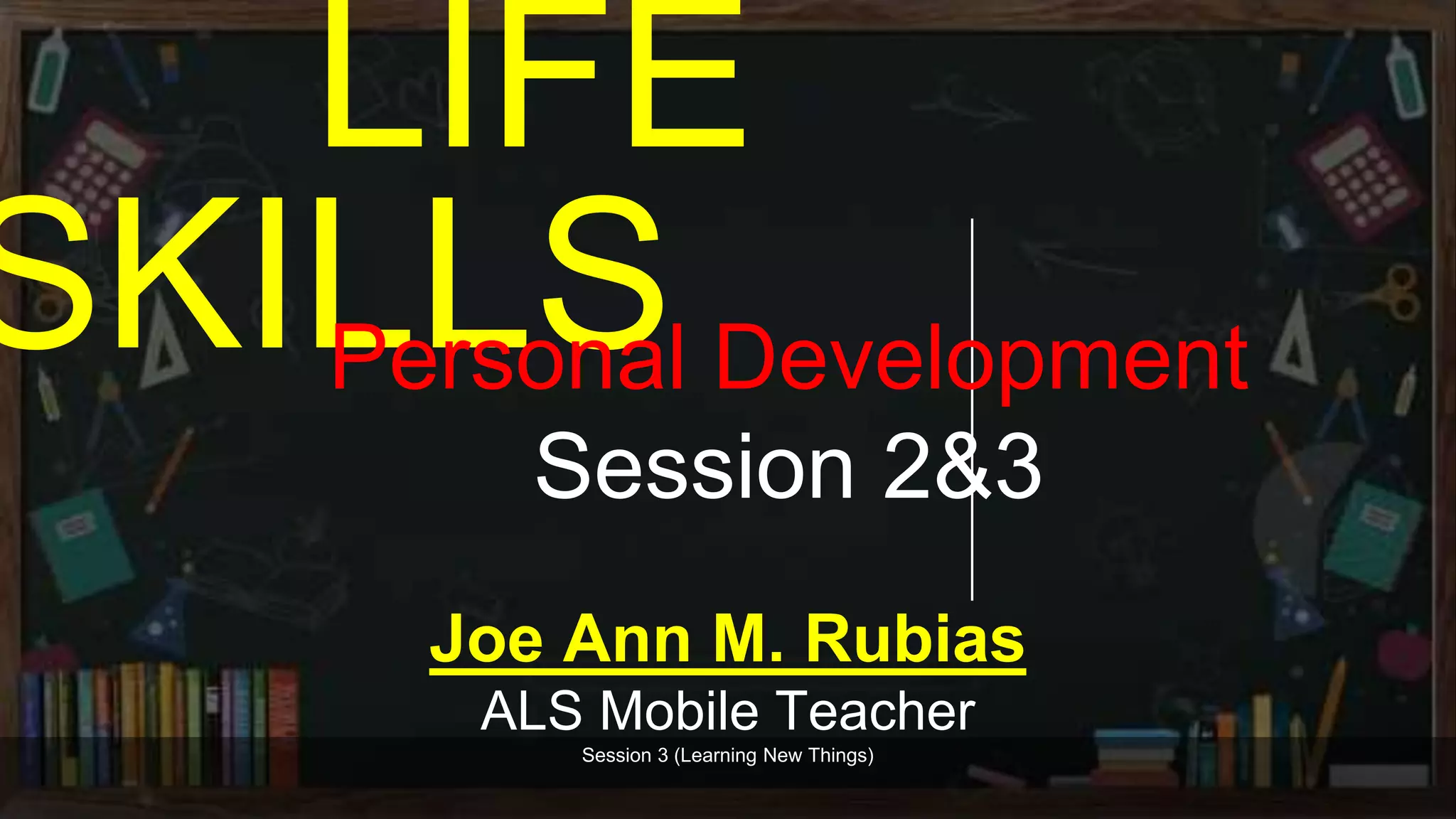 LIFE SKILLS

Personal Development

Session 2&3

Joe Ann M. Rubias

ALS Mobile Teacher

Session 3 (Learning New Things)